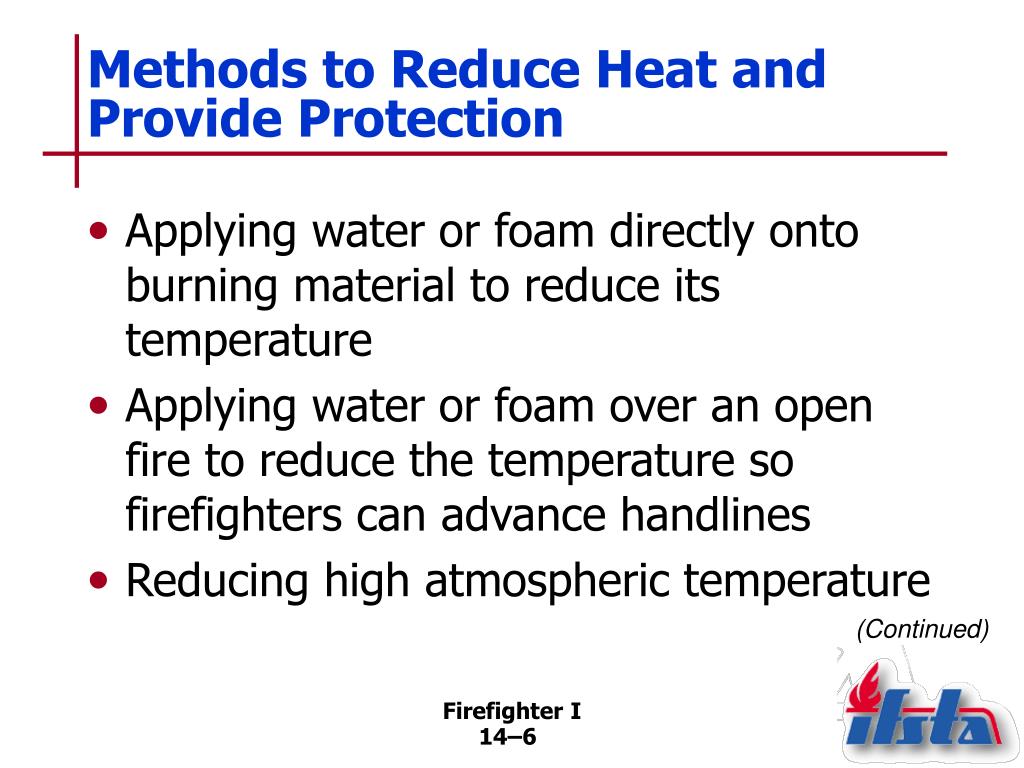 Methods to Reduce Heat and Provide Protection

• Applying water or foam directly onto burning material to reduce its temperature
• Applying water or foam over an open fire to reduce the temperature so firefighters can advance handlines
• Reducing high atmospheric temperature

(Continued)

Firefighter I
14–6

ifsta